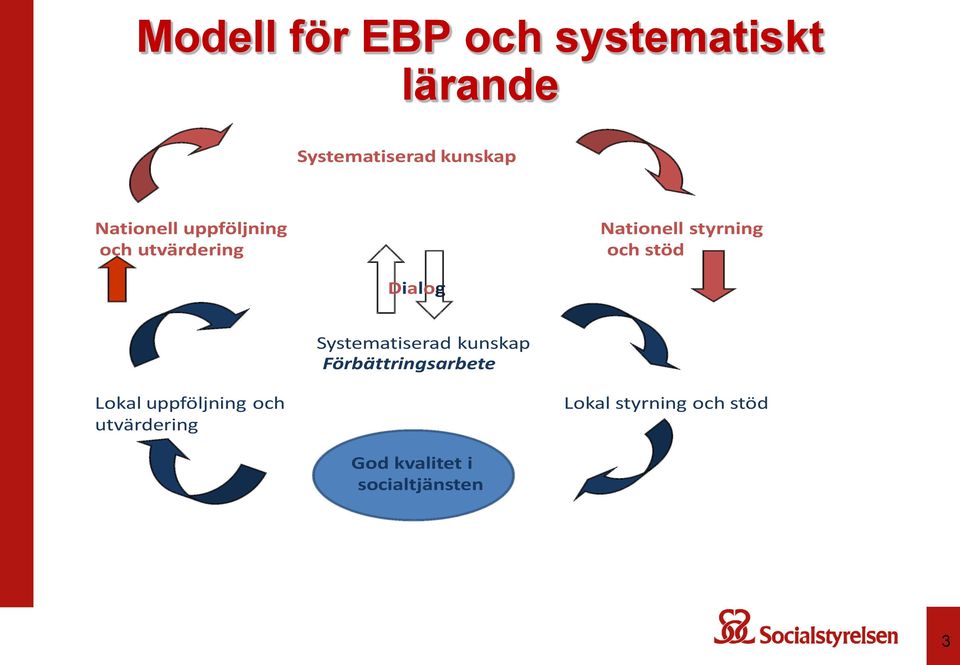 Modell för EBP och systematiskt lärande

Systematiserad kunskap

Nationell uppföljning och utvärdering

Nationell styrning och stöd

Dialog

Systematiserad kunskap
Förbättringsarbete

Lokal uppföljning och utvärdering

Lokal styrning och stöd

God kvalitet i socialtjänsten

Socialstyrelsen

3